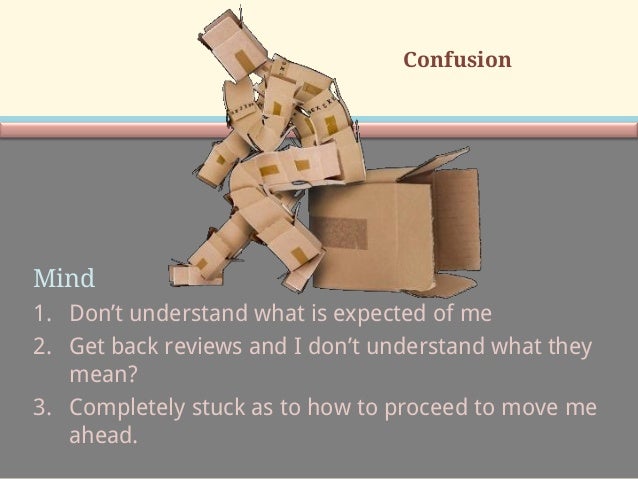 Confusion

Mind

1. Don't understand what is expected of me
2. Get back reviews and I don't understand what they mean?
3. Completely stuck as to how to proceed to move me ahead.